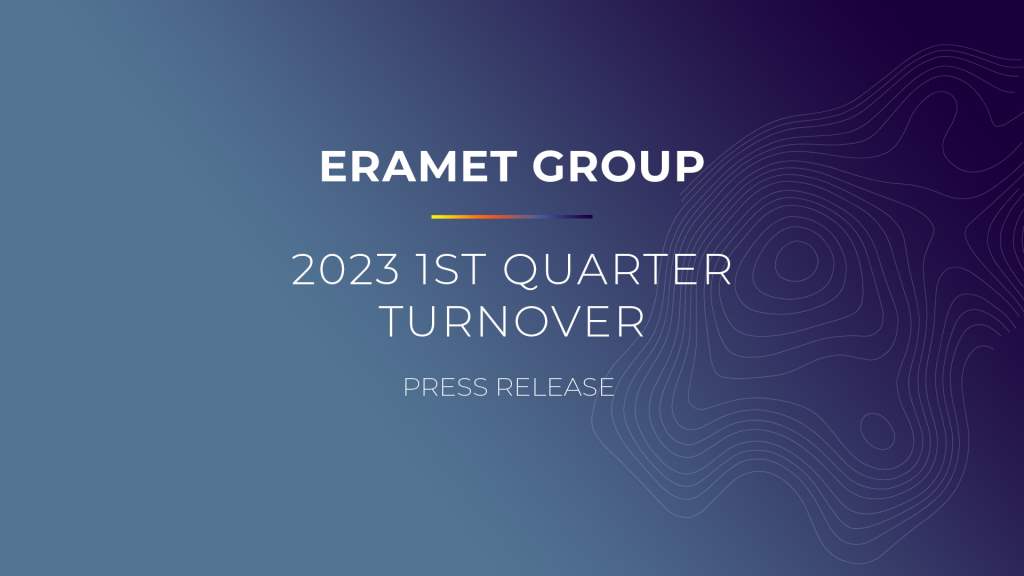 ERAMET GROUP

2023 1ST QUARTER TURNOVER

PRESS RELEASE